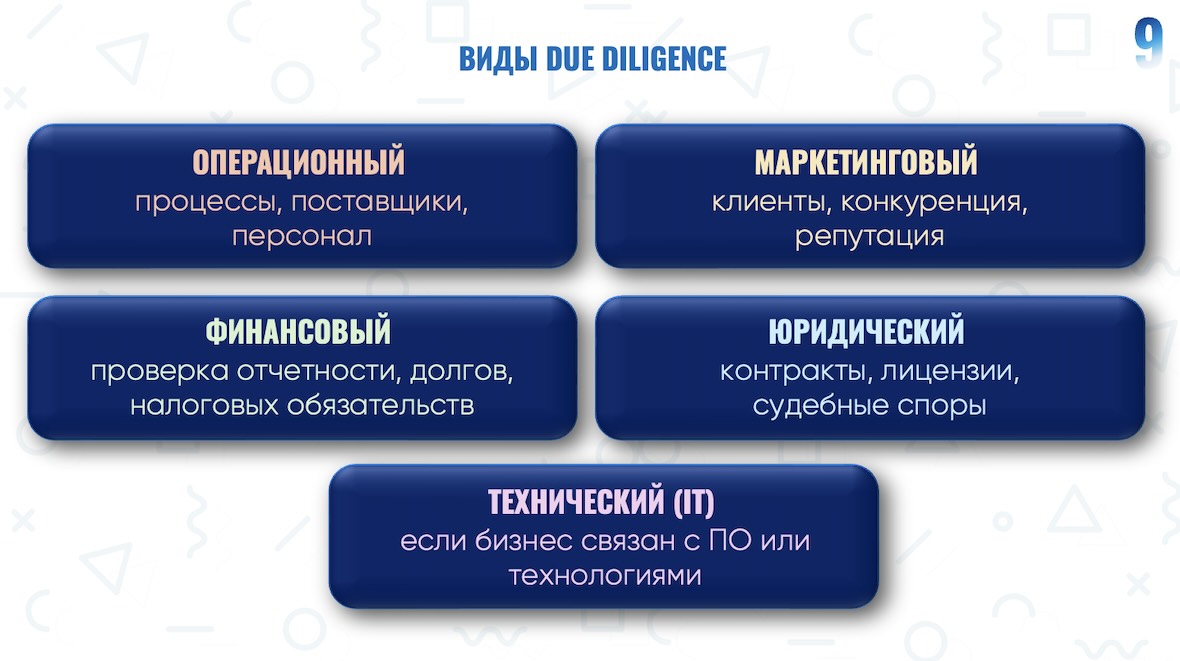 9

ВИДЫ DUE DILIGENCE

ОПЕРАЦИОННЫЙ
процессы, поставщики, персонал

МАРКЕТИНГОВЫЙ
клиенты, конкуренция, репутация

ФИНАНСОВЫЙ
проверка отчетности, долгов, налоговых обязательств

ЮРИДИЧЕСКИЙ
контракты, лицензии, судебные споры

ТЕХНИЧЕСКИЙ (IT)
если бизнес связан с ПО или технологиями